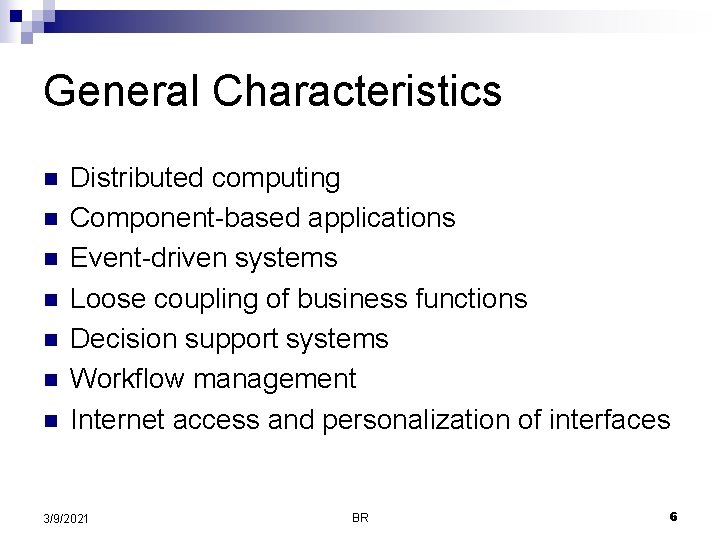 General Characteristics

- Distributed computing
- Component-based applications
- Event-driven systems
- Loose coupling of business functions
- Decision support systems
- Workflow management
- Internet access and personalization of interfaces

3/9/2021
BR
6